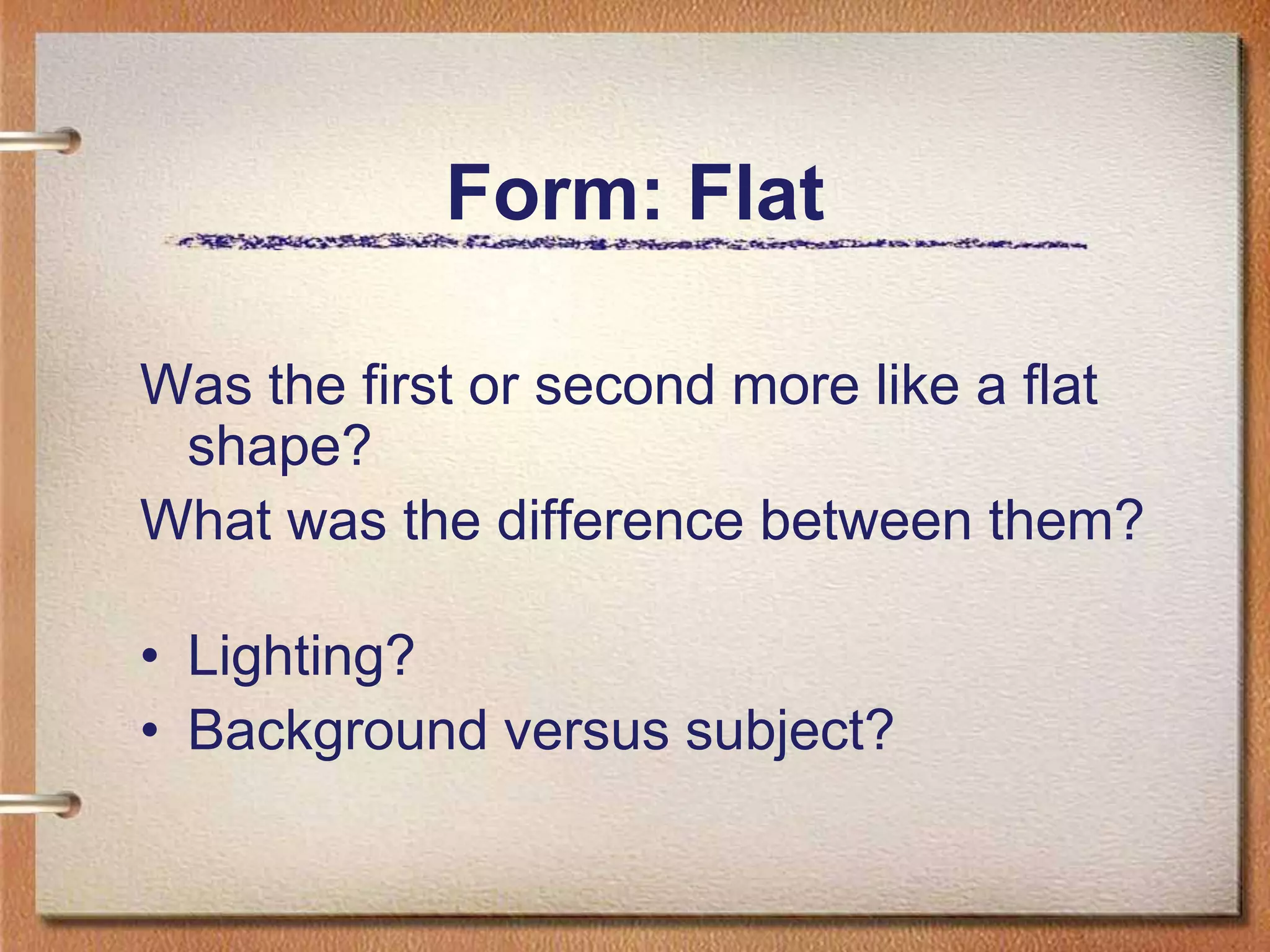 Form: Flat

Was the first or second more like a flat shape?

What was the difference between them?

• Lighting?
• Background versus subject?